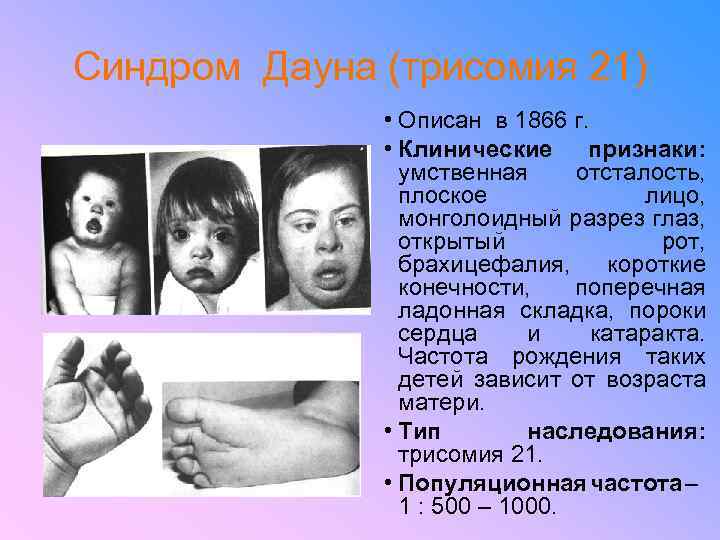 Синдром Дауна (трисомия 21)

• Описан в 1866 г.
• Клинические признаки: умственная отсталость, плоское лицо, монголоидный разрез глаз, открытый рот, брахицефалия, короткие конечности, поперечная ладонная складка, пороки сердца и катаракта. Частота рождения таких детей зависит от возраста матери.
• Тип наследования: трисомия 21.
• Популяционная частота – 1 : 500 – 1000.